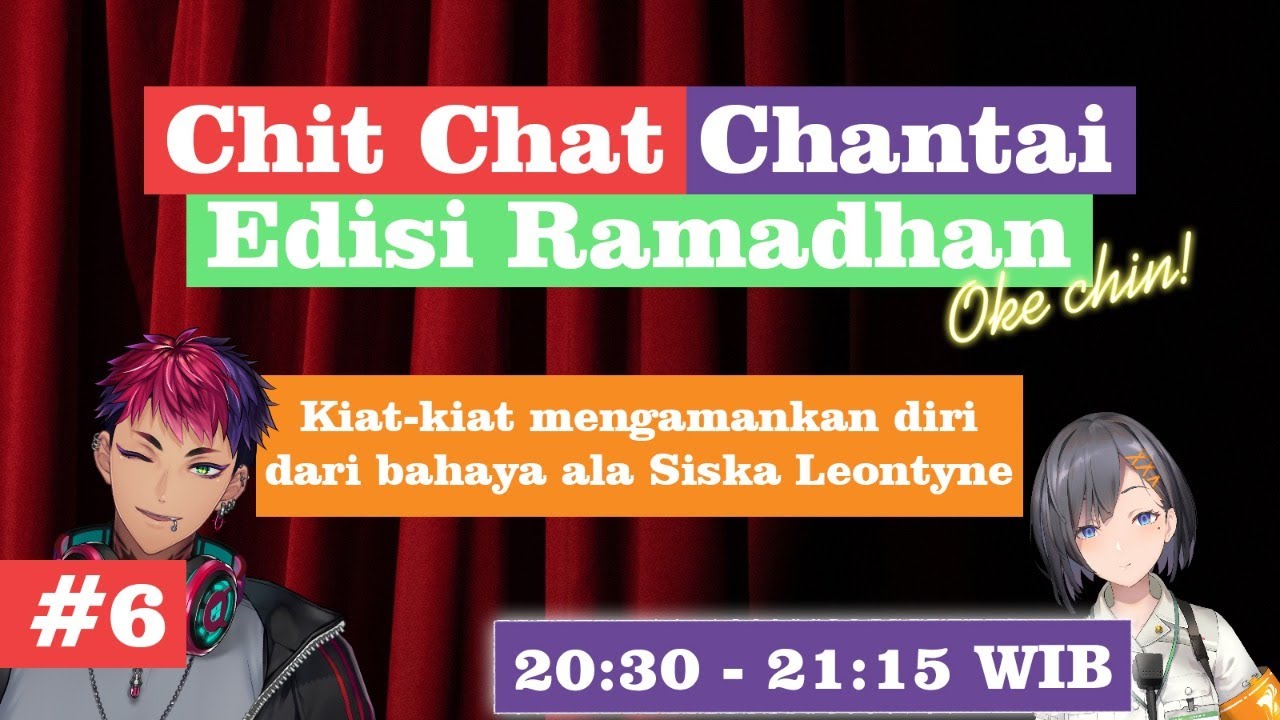 Chit Chat Chantai
Edisi Ramadhan

Oke chin!

Kiat-kiat mengamankan diri dari bahaya ala Siska Leontyne

#6

20:30 - 21:15 WIB